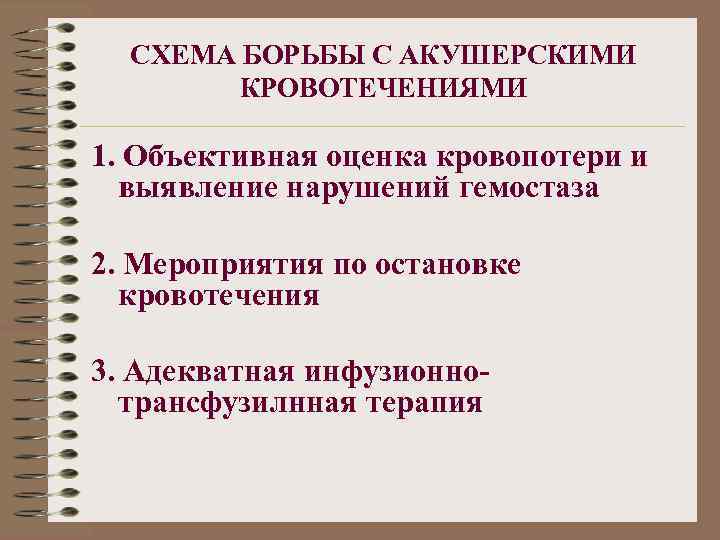 СХЕМА БОРЬБЫ С АКУШЕРСКИМИ КРОВОТЕЧЕНИЯМИ

1. Объективная оценка кровопотери и выявление нарушений гемостаза

2. Мероприятия по остановке кровотечения

3. Адекватная инфузионно-трансфузилнная терапия